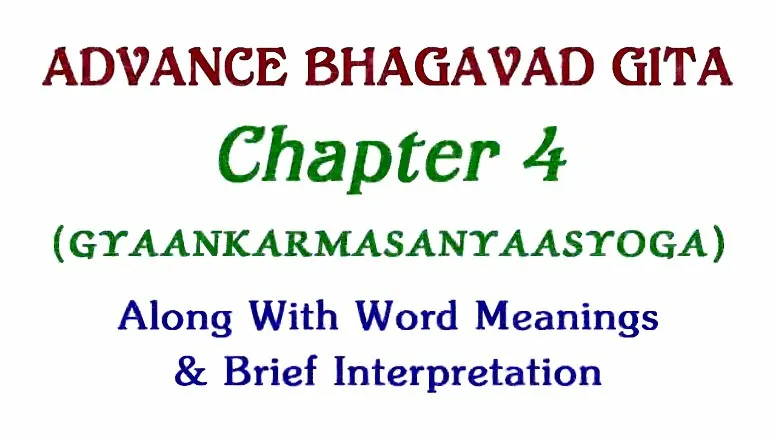 ADVANCE BHAGAVAD GITA

Chapter 4

(GYAANKARMASANYAASYOGA)

Along With Word Meanings & Brief Interpretation